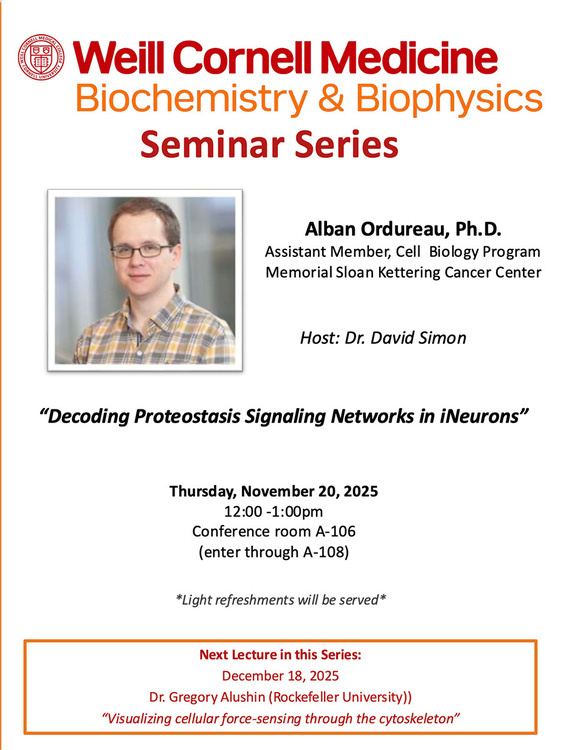 Weill Cornell Medicine
Biochemistry & Biophysics
Seminar Series

Alban Ordureau, Ph.D.
Assistant Member, Cell Biology Program
Memorial Sloan Kettering Cancer Center

Host: Dr. David Simon

"Decoding Proteostasis Signaling Networks in iNeurons"

Thursday, November 20, 2025
12:00 -1:00pm
Conference room A-106
(enter through A-108)

*Light refreshments will be served*

Next Lecture in this Series:
December 18, 2025
Dr. Gregory Alushin (Rockefeller University))
"Visualizing cellular force-sensing through the cytoskeleton"